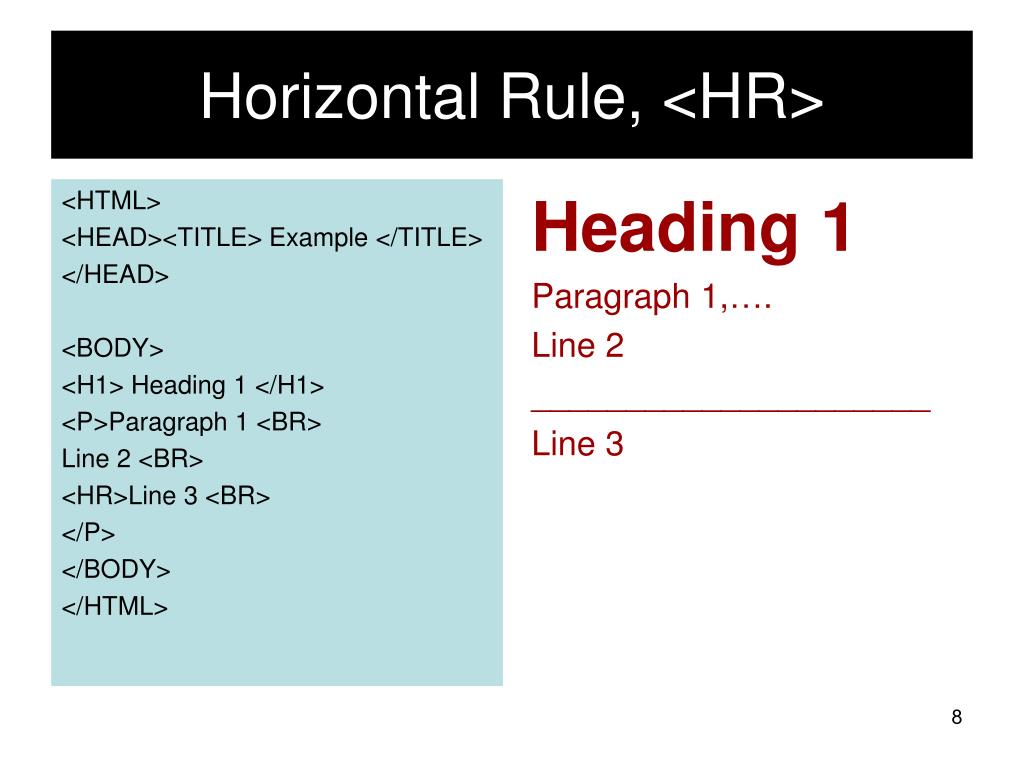 Horizontal Rule, <HR>

<HTML>
<HEAD><TITLE> Example </TITLE>
</HEAD>

<BODY>
<H1> Heading 1 </H1>
<P>Paragraph 1 <BR>
Line 2 <BR>
<HR>Line 3 <BR>
</P>
</BODY>
</HTML>

Heading 1

Paragraph 1,….
Line 2
______________________
Line 3

8